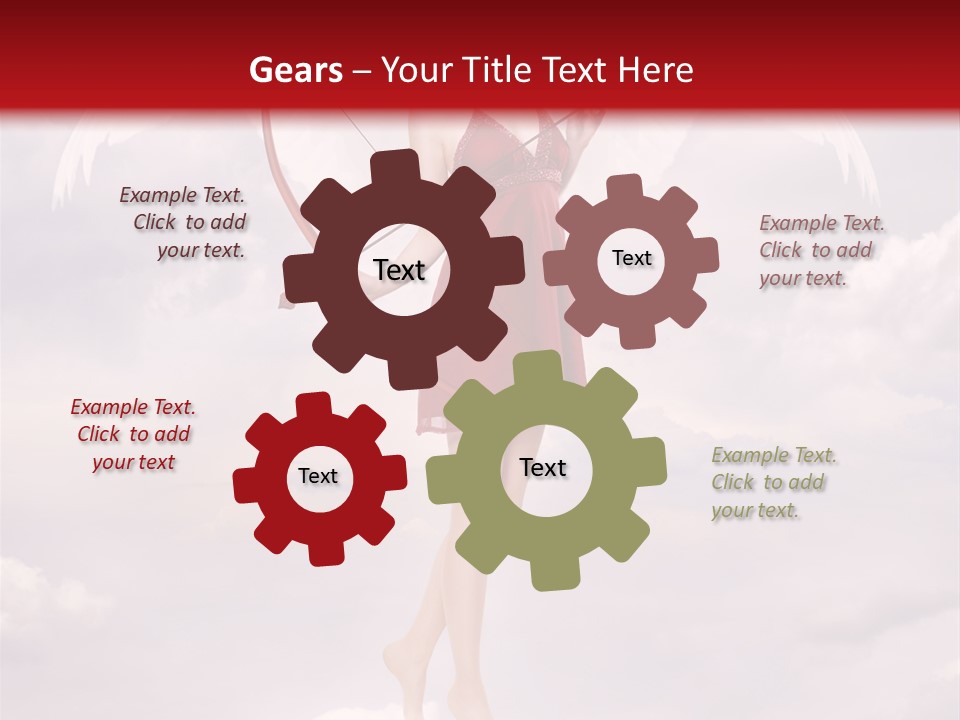 Gears – Your Title Text Here

Example Text. Click to add your text.

Text

Text

Example Text. Click to add your text.

Example Text. Click to add your text

Text

Text

Example Text. Click to add your text.